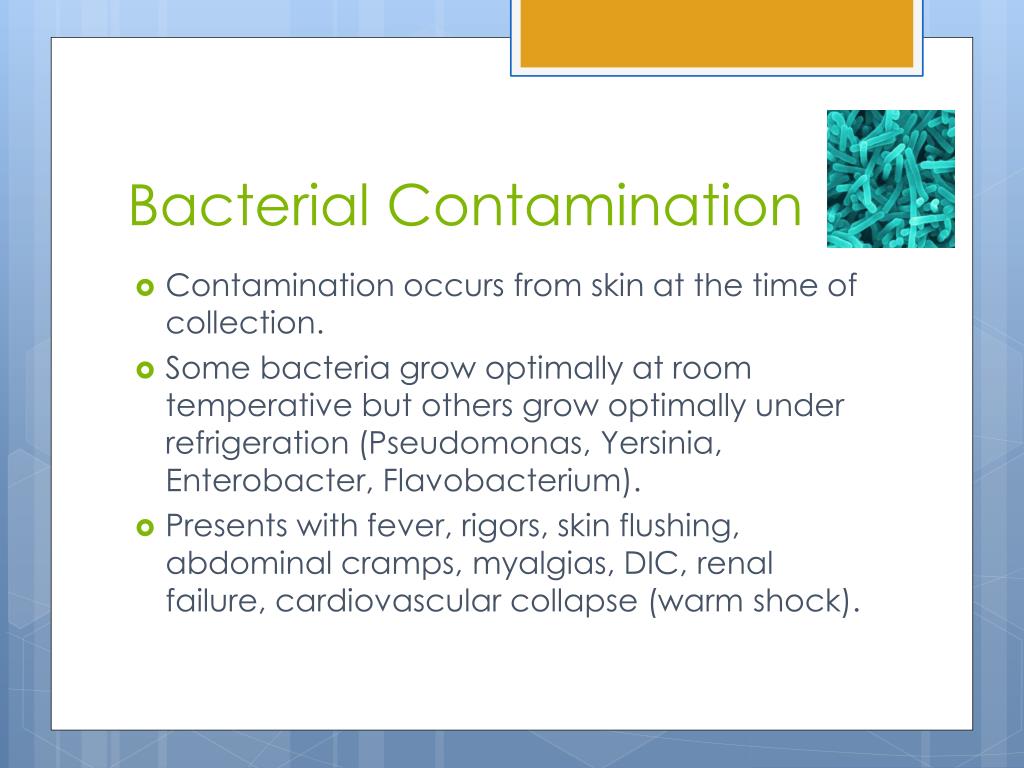 Bacterial Contamination

Contamination occurs from skin at the time of collection.

Some bacteria grow optimally at room temperative but others grow optimally under refrigeration (Pseudomonas, Yersinia, Enterobacter, Flavobacterium).

Presents with fever, rigors, skin flushing, abdominal cramps, myalgias, DIC, renal failure, cardiovascular collapse (warm shock).